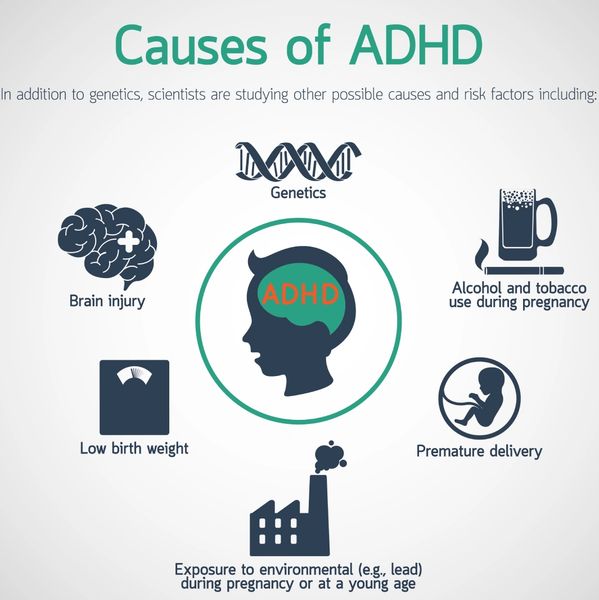 Causes of ADHD

In addition to genetics, scientists are studying other possible causes and risk factors including:

Genetics

Brain injury

ADHD

Alcohol and tobacco use during pregnancy

Low birth weight

Premature delivery

Exposure to environmental (e.g., lead) during pregnancy or at a young age